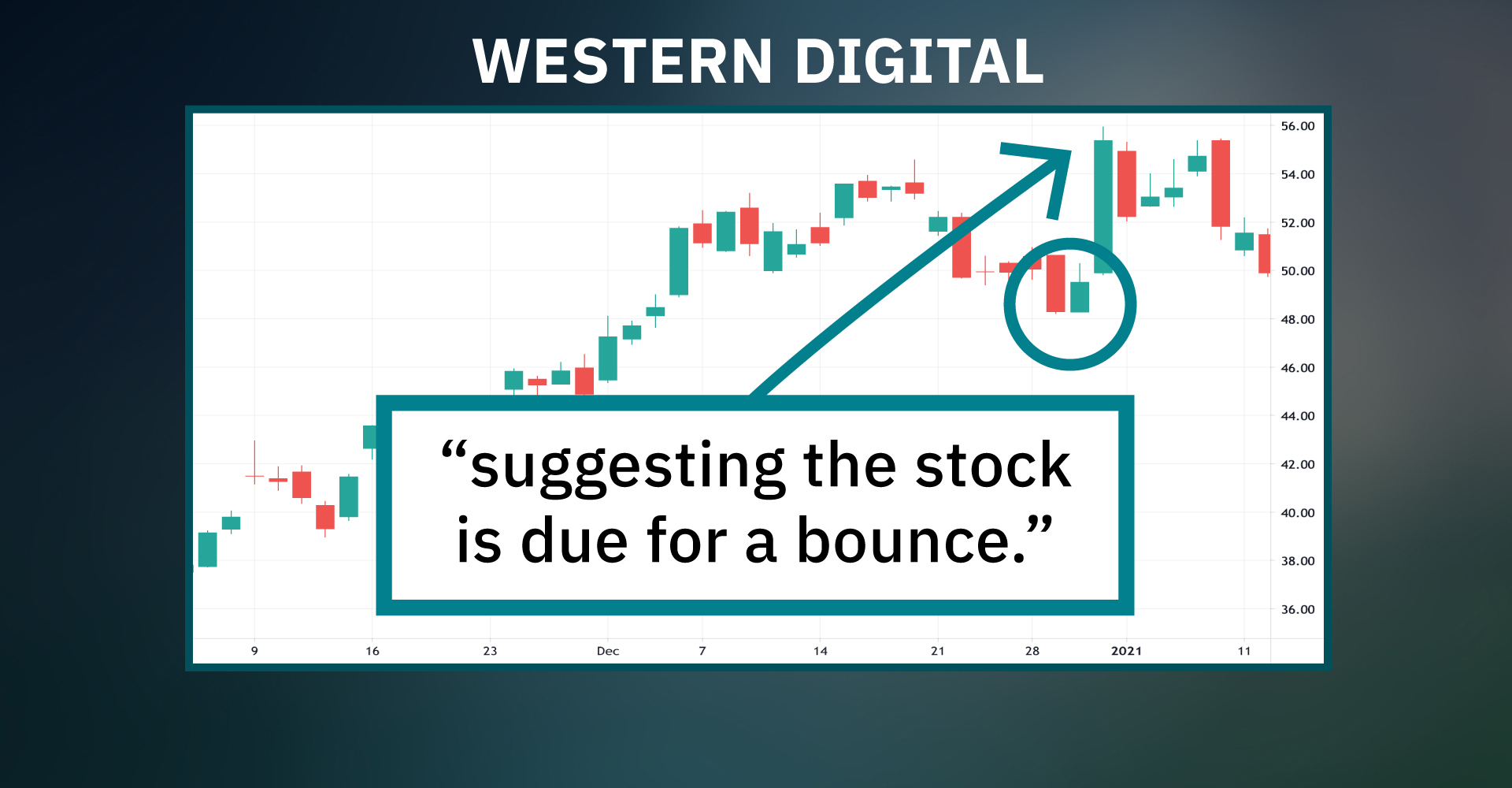 WESTERN DIGITAL

56.00
54.00
52.00
50.00
48.00
46.00
44.00
42.00
40.00
38.00
36.00

“suggesting the stock is due for a bounce.”

9
16
23
Dec
7
14
21
28
2021
11